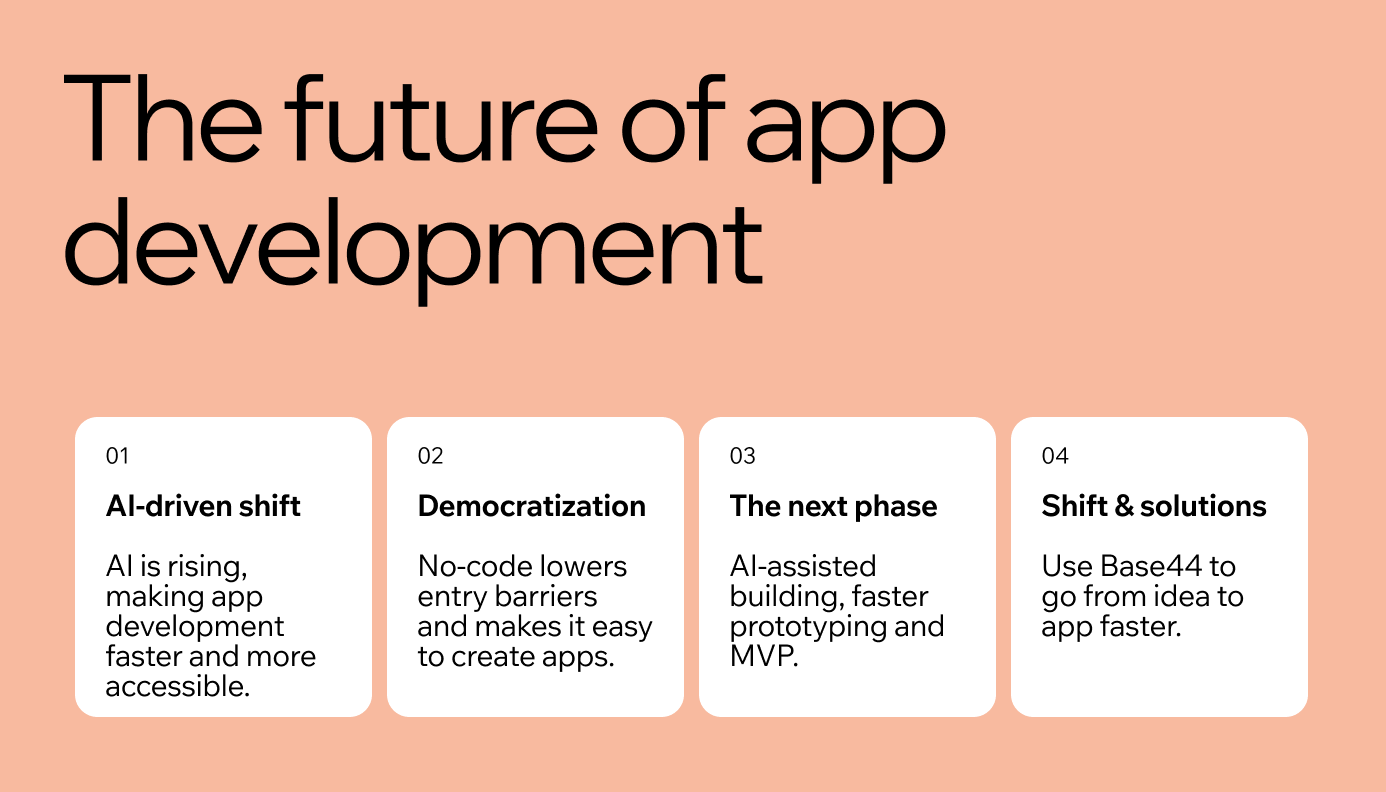 The future of app development

01

AI-driven shift

AI is rising, making app development faster and more accessible.

02

Democratization

No-code lowers entry barriers and makes it easy to create apps.

03

The next phase

AI-assisted building, faster prototyping and MVP.

04

Shift & solutions

Use Base44 to go from idea to app faster.